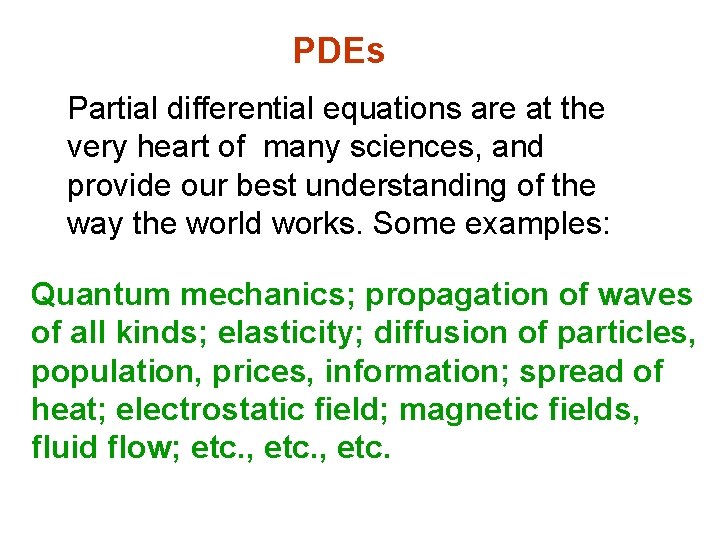 PDEs

Partial differential equations are at the very heart of many sciences, and provide our best understanding of the way the world works. Some examples:

Quantum mechanics; propagation of waves of all kinds; elasticity; diffusion of particles, population, prices, information; spread of heat; electrostatic field; magnetic fields, fluid flow; etc., etc., etc.